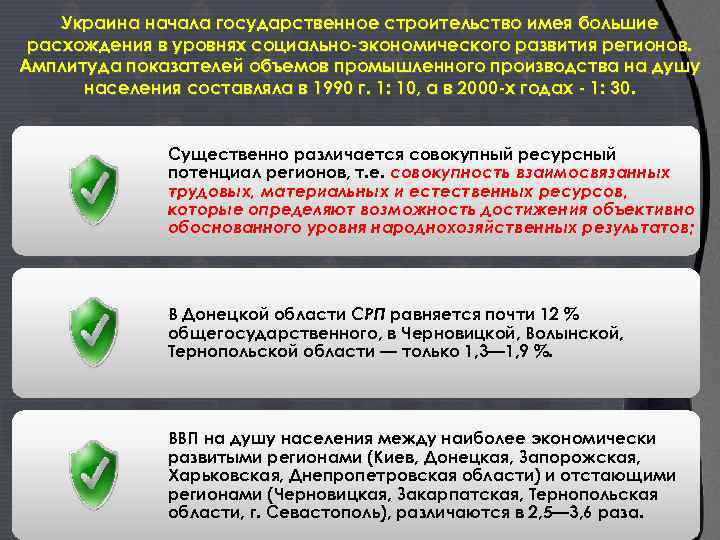 Украина начала государственное строительство имея большие расхождения в уровнях социально-экономического развития регионов. Амплитуда показателей объемов промышленного производства на душу населения составляла в 1990 г. 1: 10, а в 2000-х годах - 1: 30.

Существенно различается совокупный ресурсный потенциал регионов, т.е. совокупность взаимосвязанных трудовых, материальных и естественных ресурсов, которые определяют возможность достижения объективно обоснованного уровня народнохозяйственных результатов;

В Донецкой области СРП равняется почти 12 % общегосударственного, в Черновицкой, Волынской, Тернопольской области — только 1,3—1,9 %.

ВВП на душу населения между наиболее экономически развитыми регионами (Киев, Донецкая, Запорожская, Харьковская, Днепропетровская области) и отстающими регионами (Черновицкая, Закарпатская, Тернопольская области, г. Севастополь), различаются в 2,5—3,6 раза.